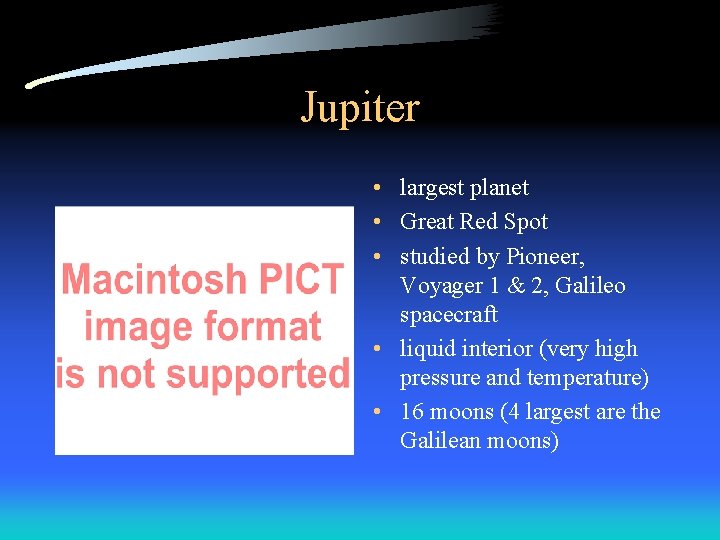 Jupiter

Macintosh PICT image format is not supported

• largest planet
• Great Red Spot
• studied by Pioneer, Voyager 1 & 2, Galileo spacecraft
• liquid interior (very high pressure and temperature)
• 16 moons (4 largest are the Galilean moons)